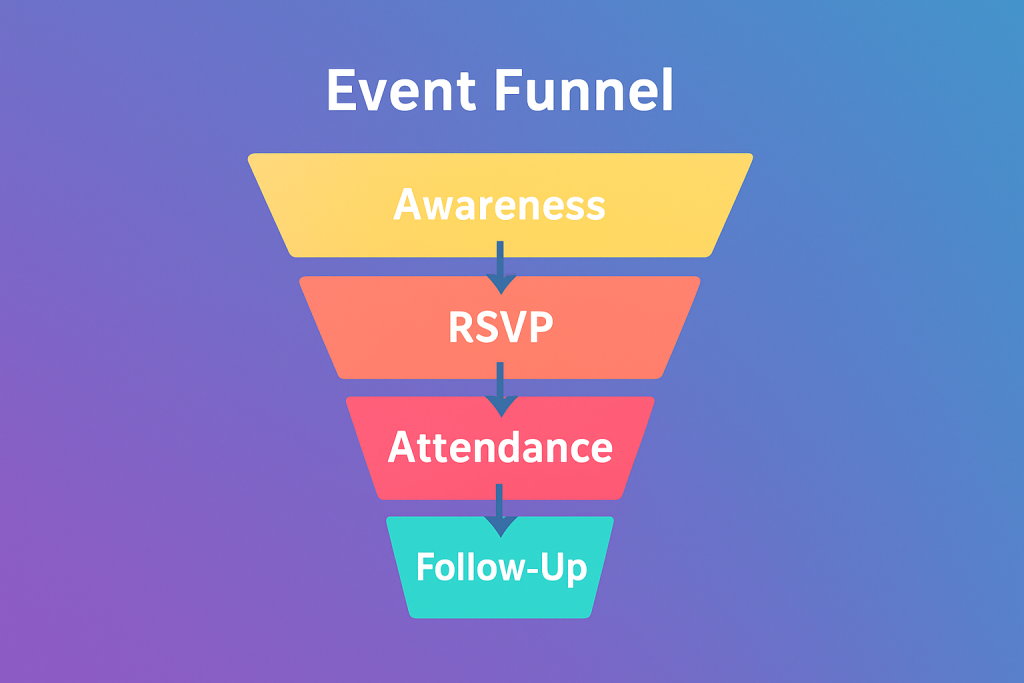 Event Funnel

Awareness

RSVP

Attendance

Follow-Up